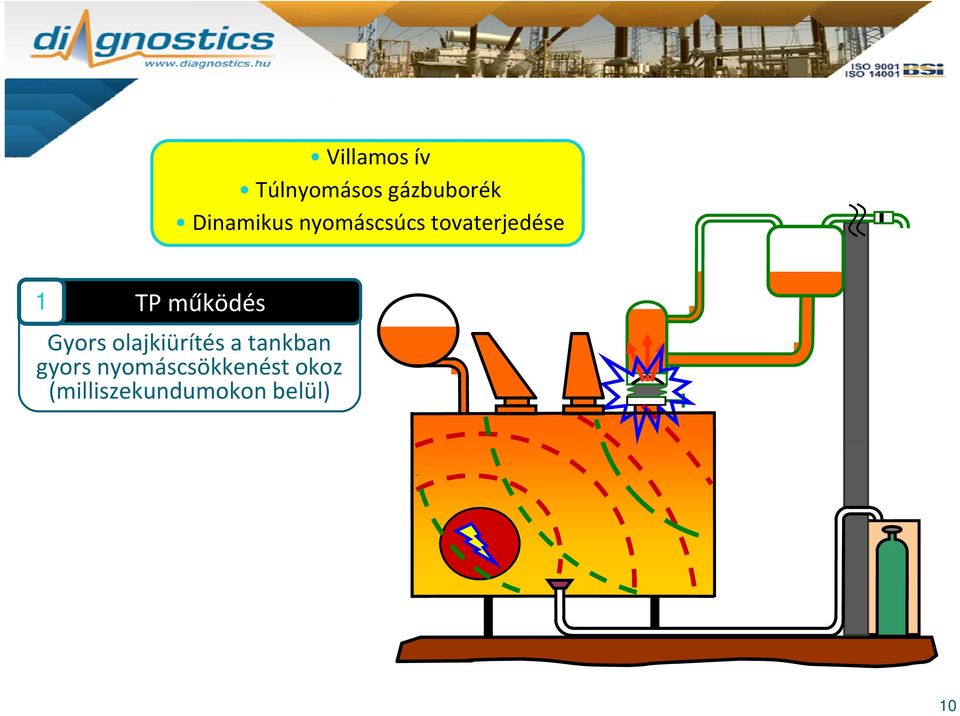 diagnostics
www.diagnostics.hu

ISO 9001
ISO 14001 BSI

• Villamos ív
• Túlnyomásos gázbuborék
• Dinamikus nyomáscsúcs tovaterjedése

1 TP működés

Gyors olajkiürítés a tankban gyors nyomáscsökkenést okoz (milliszekundumokon belül)

10